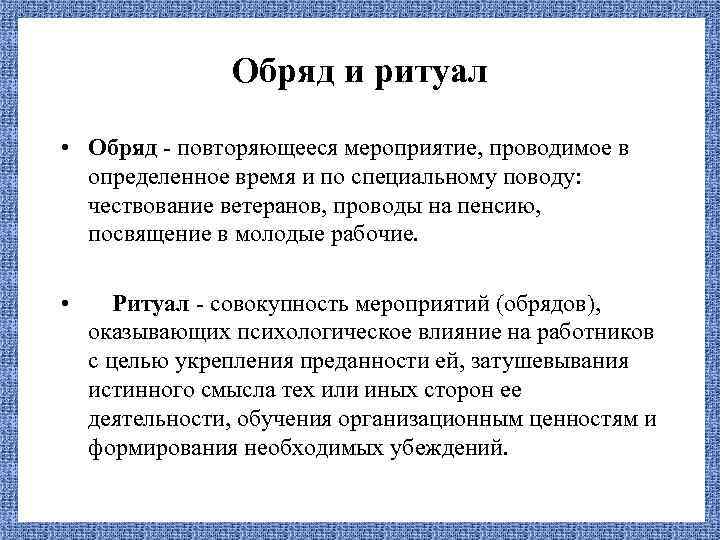 Обряд и ритуал

• Обряд - повторяющееся мероприятие, проводимое в определенное время и по специальному поводу: чествование ветеранов, проводы на пенсию, посвящение в молодые рабочие.

• Ритуал - совокупность мероприятий (обрядов), оказывающих психологическое влияние на работников с целью укрепления преданности ей, затушевывания истинного смысла тех или иных сторон ее деятельности, обучения организационным ценностям и формирования необходимых убеждений.